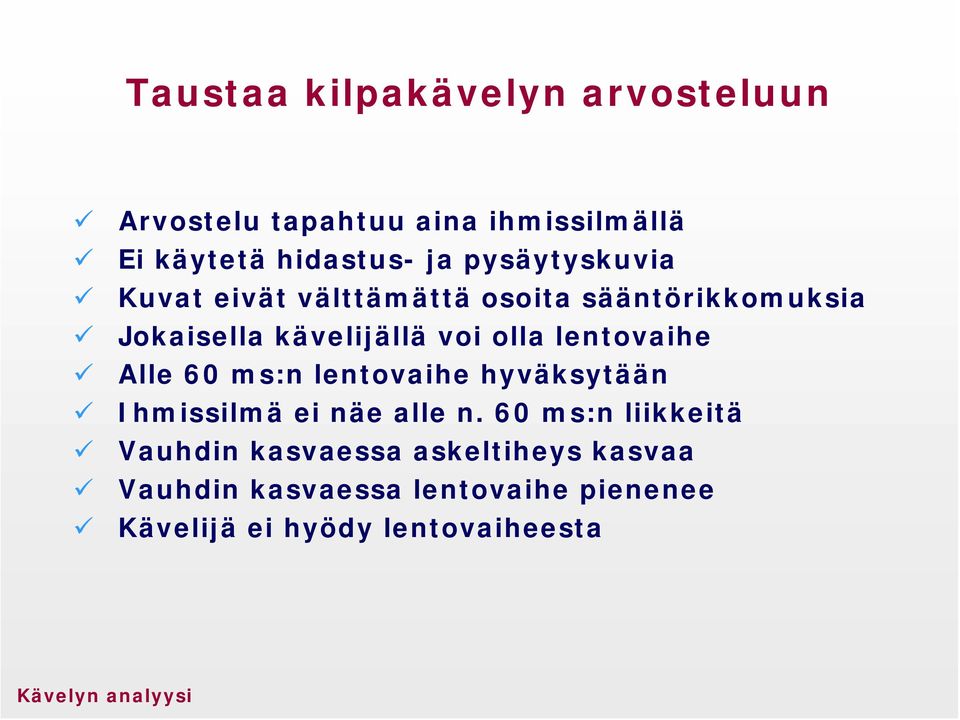 Taustaa kilpakävelyn arvosteluun

✓ Arvostelu tapahtuu aina ihmissilmällä
✓ Ei käytetä hidastus- ja pysäytyskuvia
✓ Kuvat eivät välttämättä osoita sääntörikkomuksia
✓ Jokaisella kävelijällä voi olla lentovaihe
✓ Alle 60 ms:n lentovaihe hyväksytään
✓ Ihmissilmä ei näe alle n. 60 ms:n liikkeitä
✓ Vauhdin kasvaessa askeltiheys kasvaa
✓ Vauhdin kasvaessa lentovaihe pienenee
✓ Kävelijä ei hyödy lentovaiheesta

Kävelyn analyysi